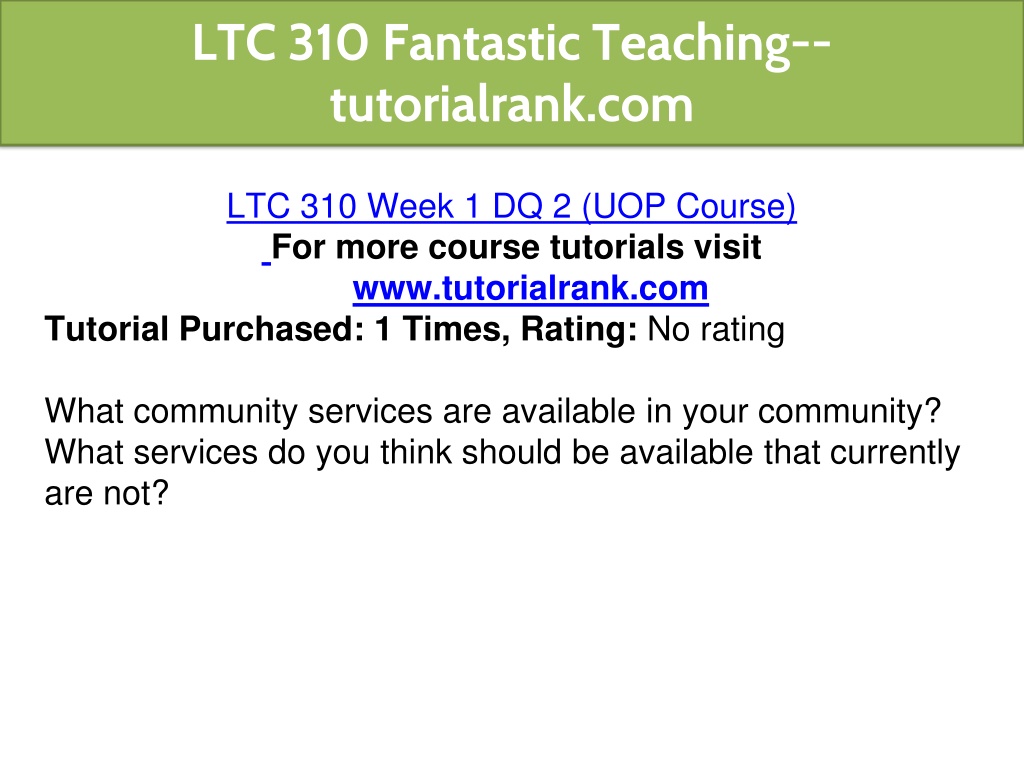 LTC 310 Fantastic Teaching--tutorialrank.com

LTC 310 Week 1 DQ 2 (UOP Course)
For more course tutorials visit
www.tutorialrank.com
Tutorial Purchased: 1 Times, Rating: No rating

What community services are available in your community? What services do you think should be available that currently are not?